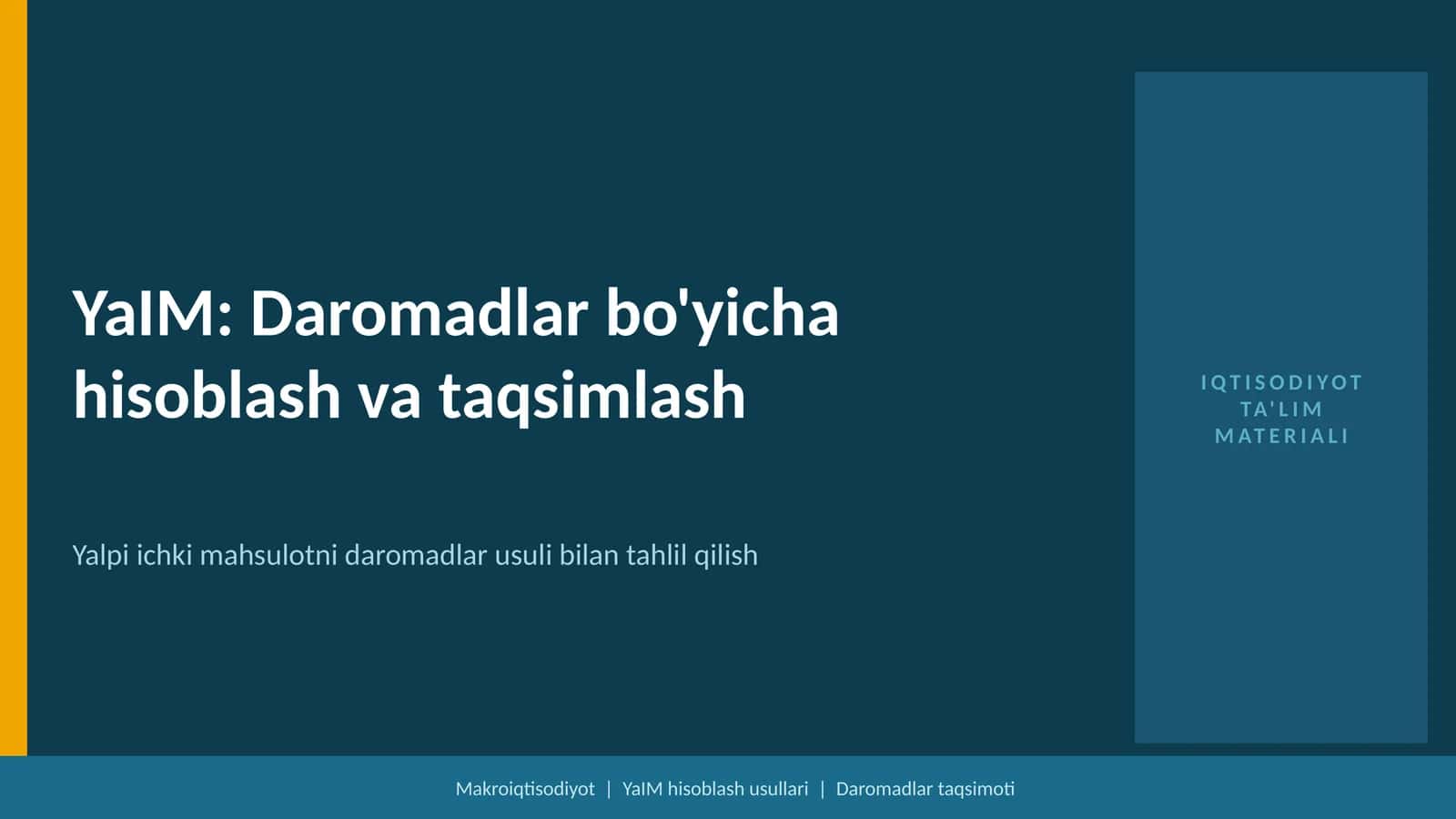 YaIM: Daromadlar bo'yicha hisoblash va taqsimlash

Yalpi ichki mahsulotni daromadlar usuli bilan tahlil qilish

IQTISODIYOT TA'LIM MATERIALI

Makroiqtisodiyot | YaIM hisoblash usullari | Daromadlar taqsimoti